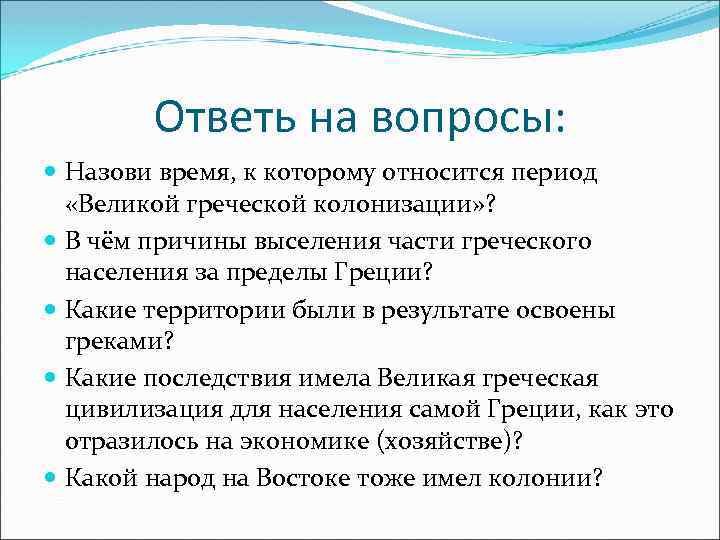 Ответь на вопросы:

Назови время, к которому относится период «Великой греческой колонизации»?

В чём причины выселения части греческого населения за пределы Греции?

Какие территории были в результате освоены греками?

Какие последствия имела Великая греческая цивилизация для населения самой Греции, как это отразилось на экономике (хозяйстве)?

Какой народ на Востоке тоже имел колонии?